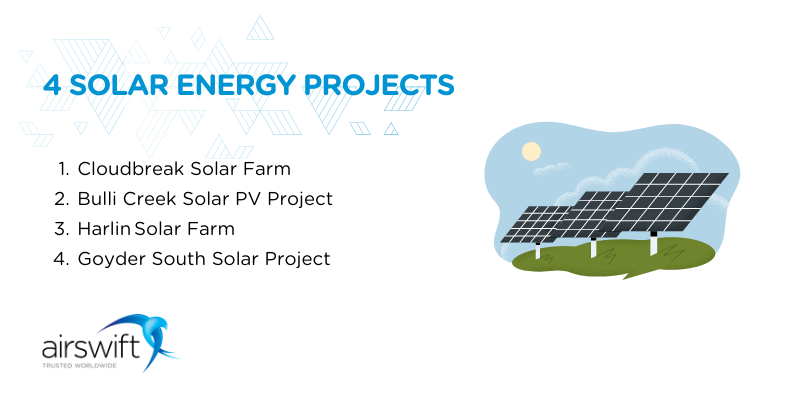 4 SOLAR ENERGY PROJECTS

1. Cloudbreak Solar Farm
2. Bulli Creek Solar PV Project
3. Harlin Solar Farm
4. Goyder South Solar Project

airswift
TRUSTED WORLDWIDE